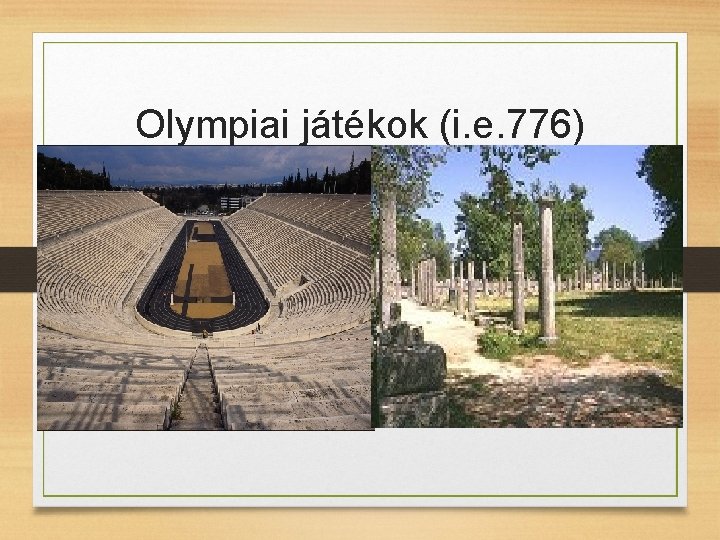 Olympiai játékok (i.e.776)